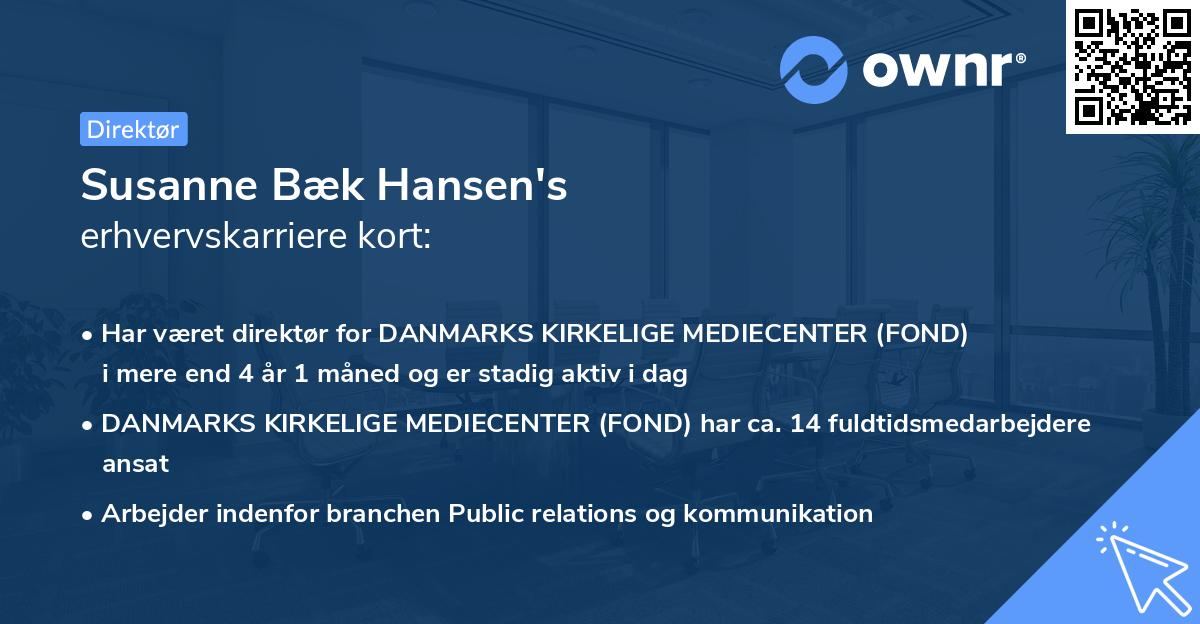 ownr®

Direktør

Susanne Bæk Hansen's
erhvervskarriere kort:

• Har været direktør for DANMARKS KIRKELIGE MEDIECENTER (FOND) i mere end 4 år 1 måned og er stadig aktiv i dag

• DANMARKS KIRKELIGE MEDIECENTER (FOND) har ca. 14 fuldtidsmedarbejdere ansat

• Arbejder indenfor branchen Public relations og kommunikation